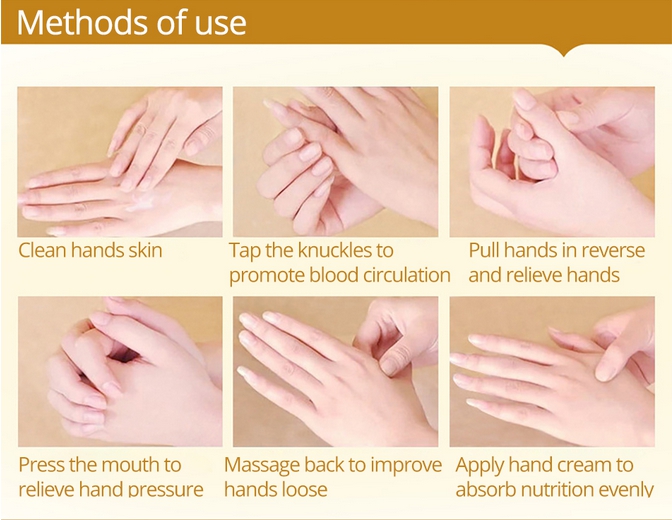 Methods of use

Clean hands skin

Tap the knuckles to promote blood circulation

Pull hands in reverse and relieve hands

Press the mouth to relieve hand pressure

Massage back to improve hands loose

Apply hand cream to absorb nutrition evenly